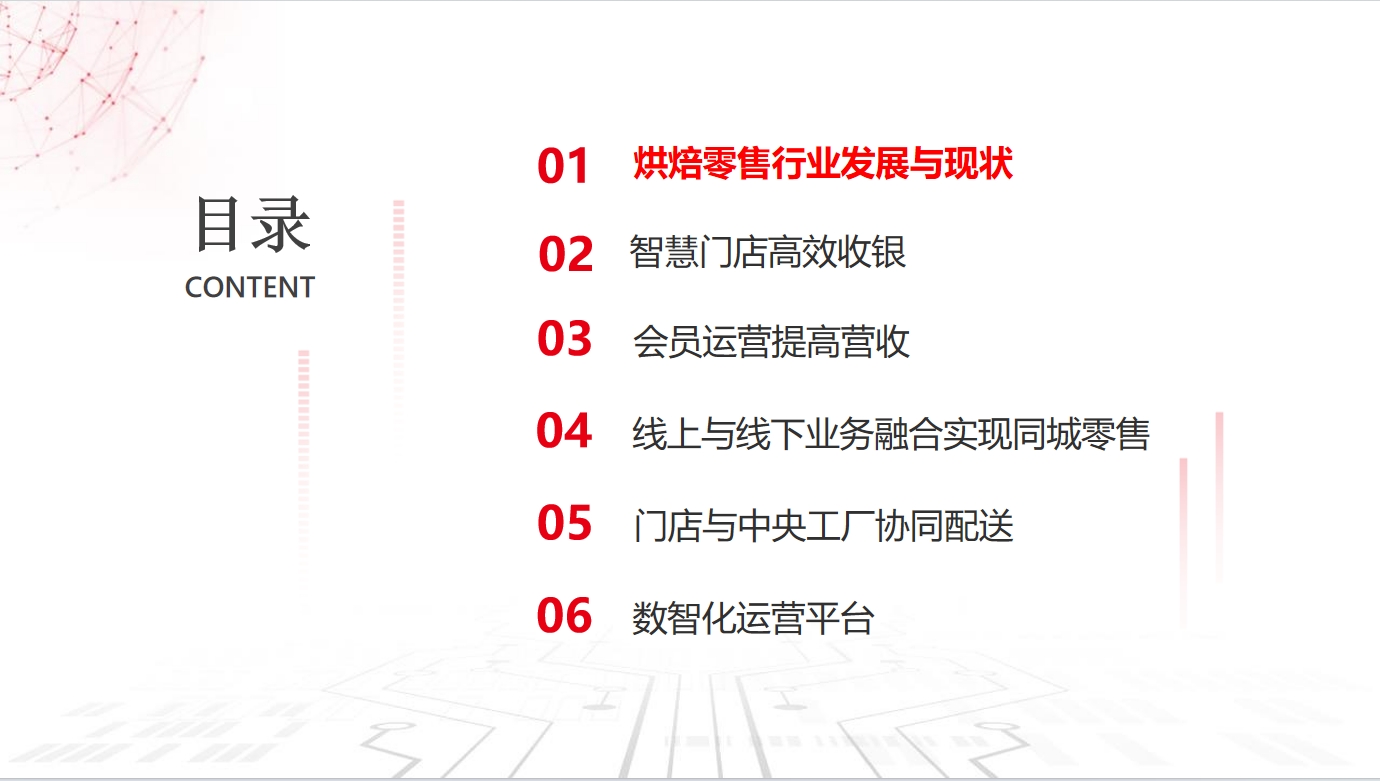 目录
CONTENT

01 烘焙零售行业发展与现状

02 智慧门店高效收银

03 会员运营提高营收

04 线上与线下业务融合实现同城零售

05 门店与中央工厂协同配送

06 数智化运营平台